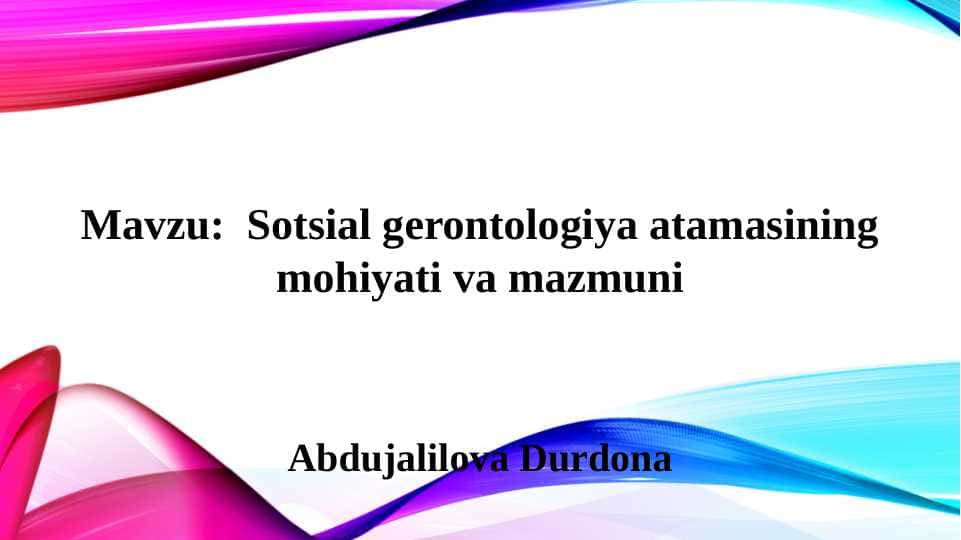 Mavzu: Sotsial gerontologiya atamasining mohiyati va mazmuni

Abdujalilova Durdona